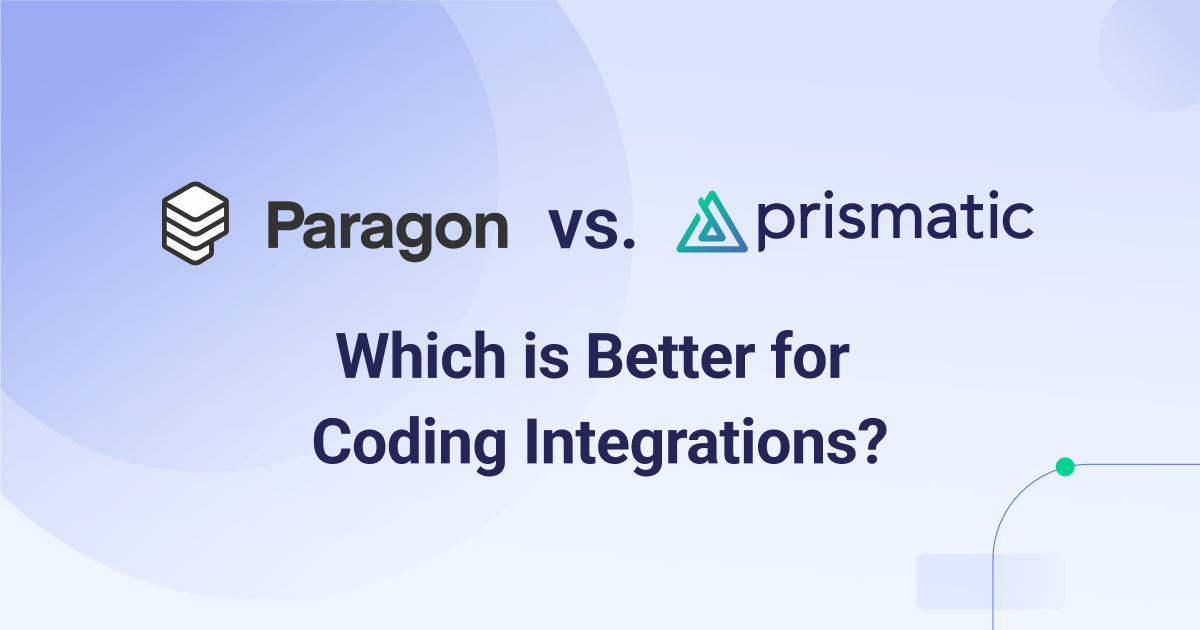 Paragon vs. prismatic

Which is Better for Coding Integrations?